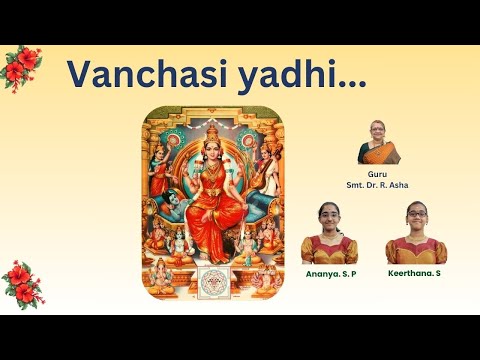 Vanchasi yadhi...

Guru
Smt. Dr. R. Asha

Ananya. S. P

Keerthana. S